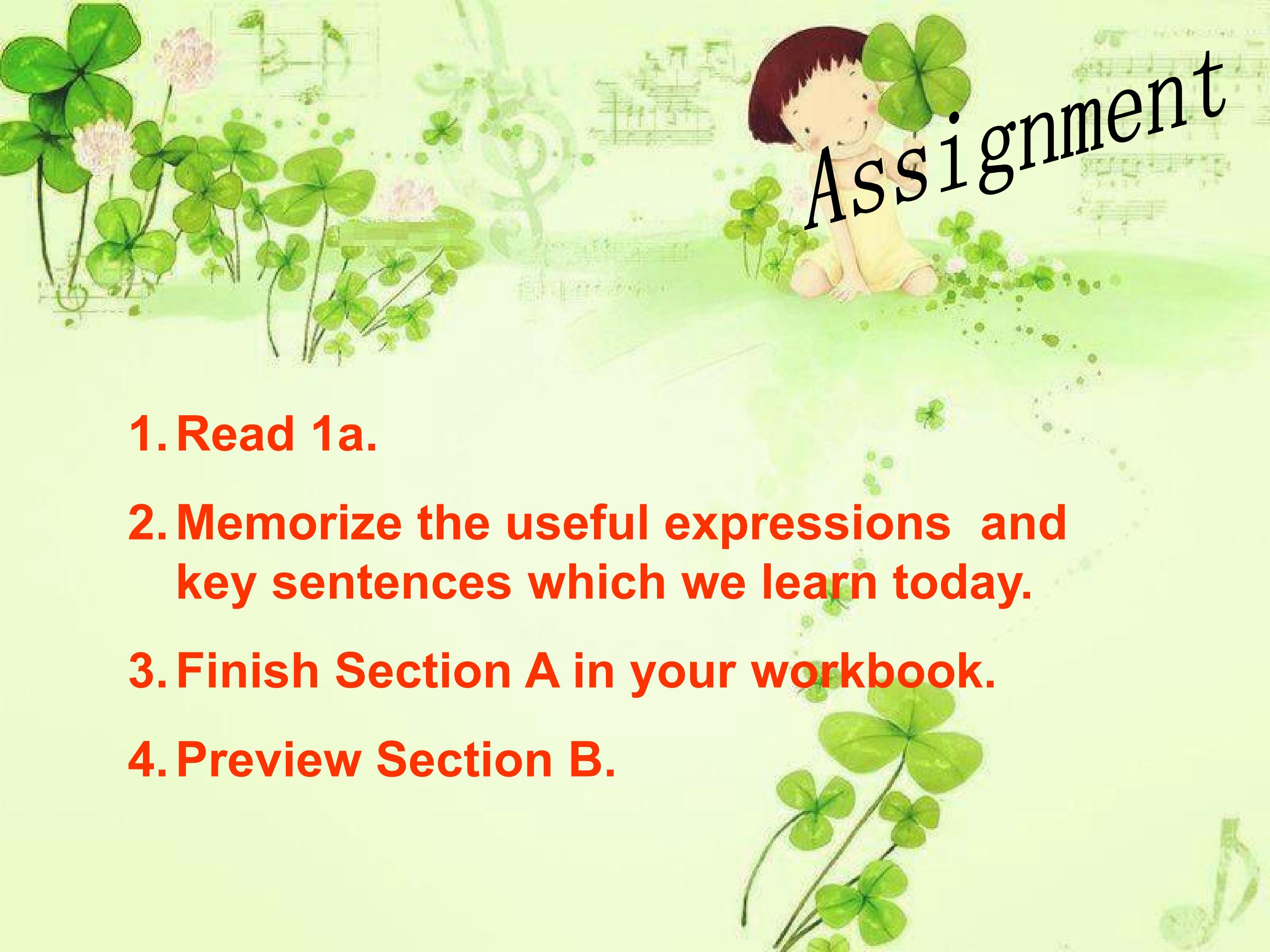 Assignment

1. Read 1a.

2. Memorize the useful expressions and key sentences which we learn today.

3. Finish Section A in your workbook.

4. Preview Section B.